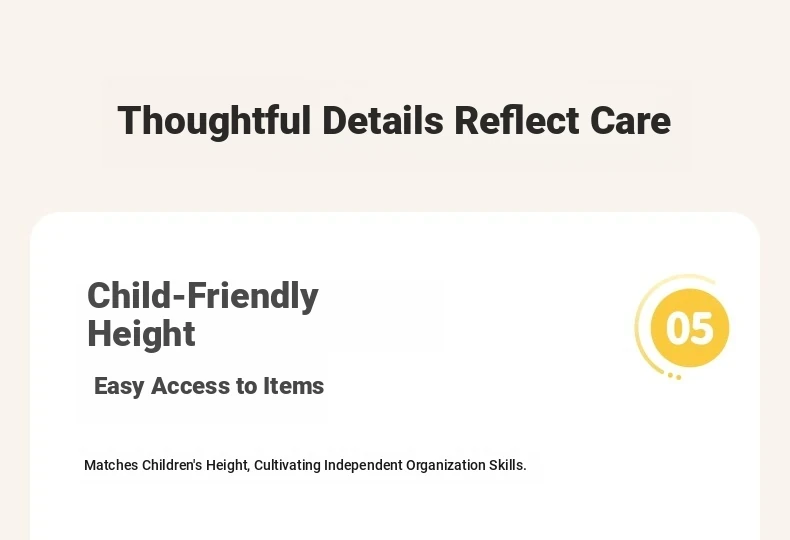 Thoughtful Details Reflect Care

Child-Friendly Height

05

Easy Access to Items

Matches Children's Height, Cultivating Independent Organization Skills.